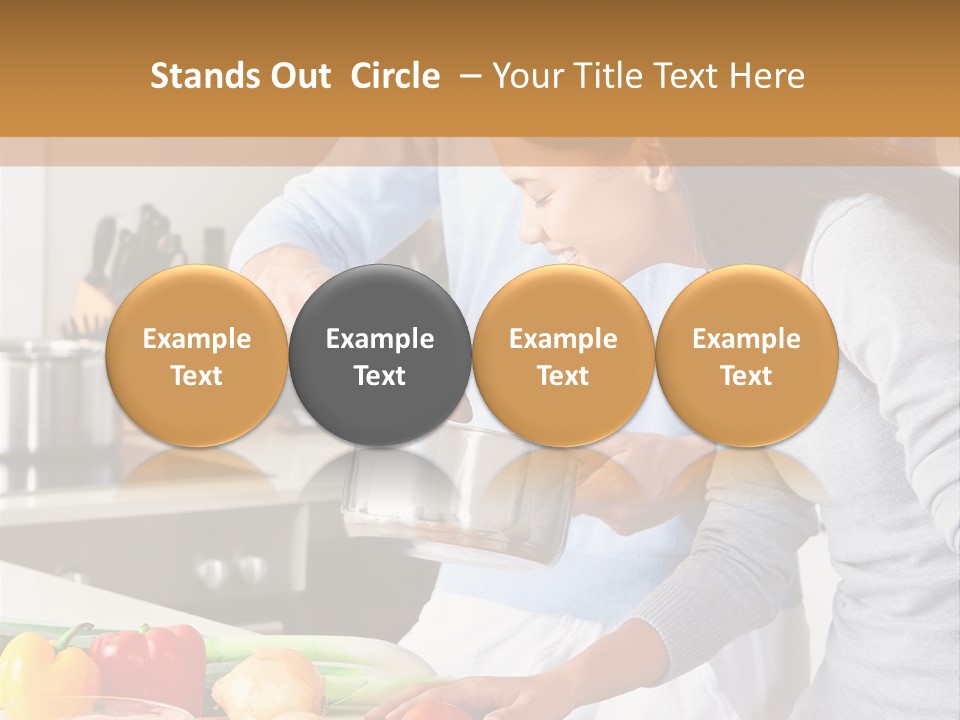 Stands Out Circle – Your Title Text Here

Example Text

Example Text

Example Text

Example Text